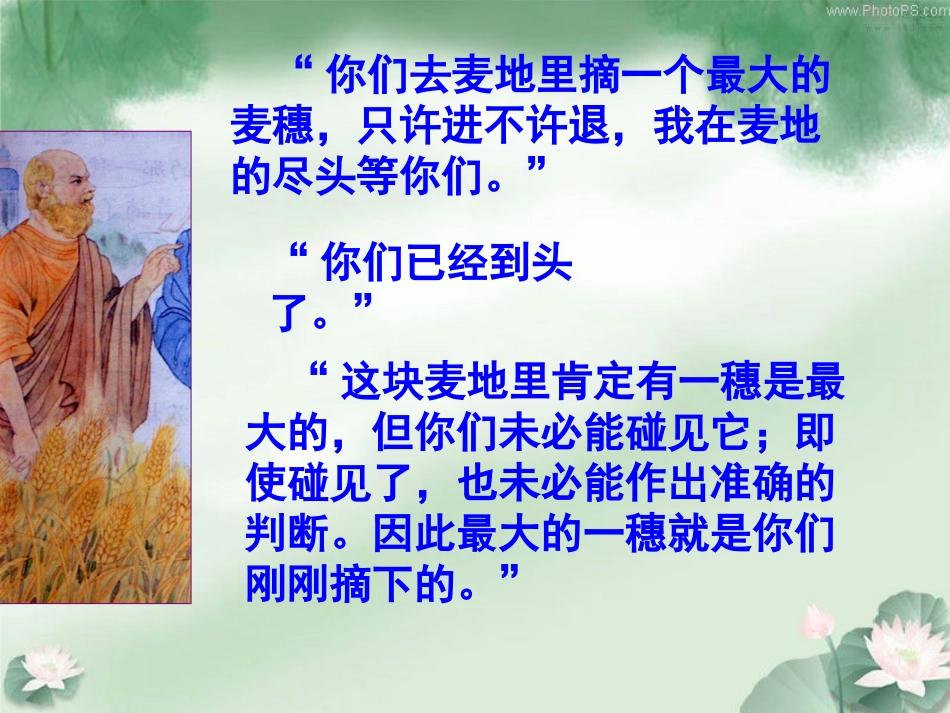 www.PhotoPS.com

“ 你们去麦地里摘一个最大的麦穗，只许进不许退，我在麦地的尽头等你们。”

“ 你们已经到头了。”

“ 这块麦地里肯定有一穗是最大的，但你们未必能碰见它；即使碰见了，也未必能作出准确的判断。因此最大的一穗就是你们刚刚摘下的。”